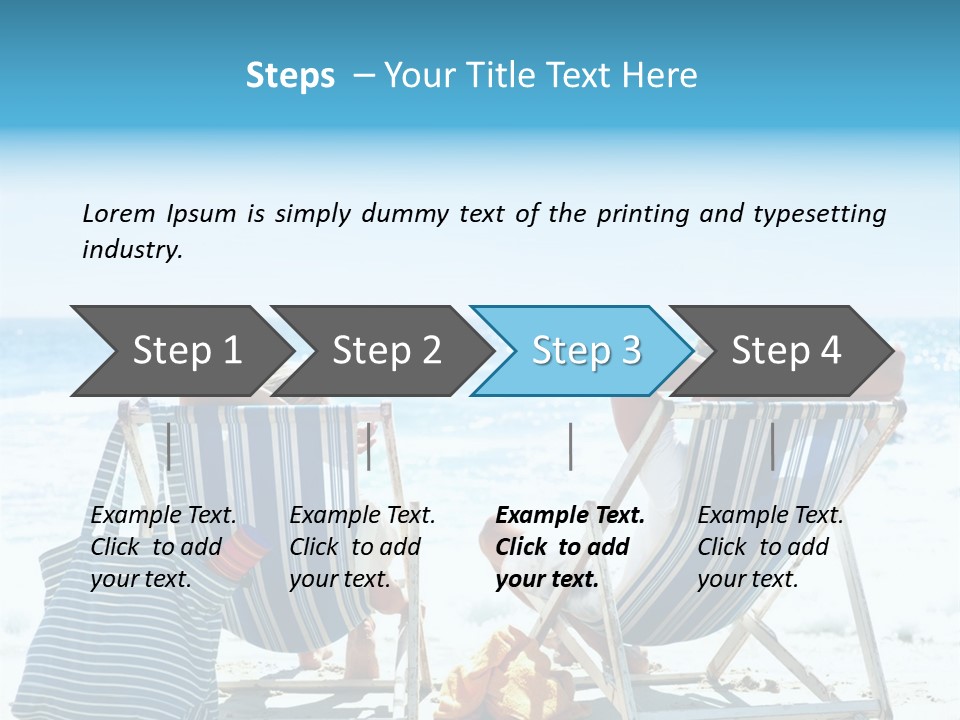 Steps – Your Title Text Here

Lorem Ipsum is simply dummy text of the printing and typesetting industry.

Step 1

Step 2

Step 3

Step 4

Example Text. Click to add your text.

Example Text. Click to add your text.

Example Text. Click to add your text.

Example Text. Click to add your text.